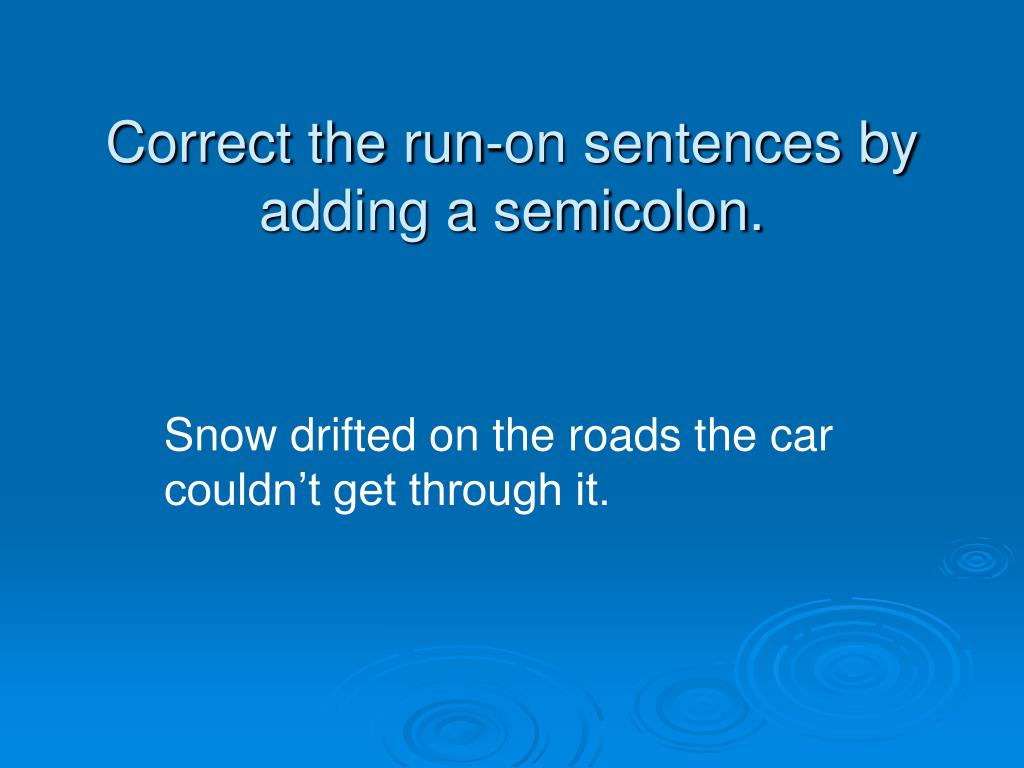 Correct the run-on sentences by adding a semicolon.

Snow drifted on the roads the car couldn’t get through it.